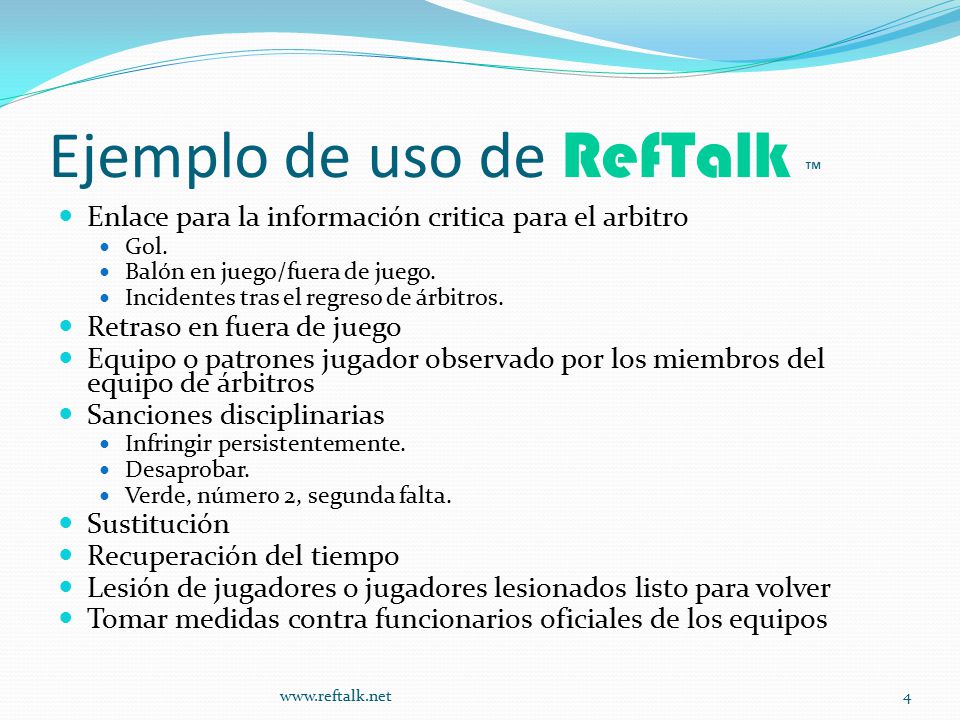 Ejemplo de uso de RefTalk ™

- Enlace para la información critica para el arbitro
  - Gol.
  - Balón en juego/fuera de juego.
  - Incidentes tras el regreso de árbitros.
- Retraso en fuera de juego
- Equipo o patrones jugador observado por los miembros del equipo de árbitros
- Sanciones disciplinarias
  - Infringir persistentemente.
  - Desaprobar.
  - Verde, número 2, segunda falta.
- Sustitución
- Recuperación del tiempo
- Lesión de jugadores o jugadores lesionados listo para volver
- Tomar medidas contra funcionarios oficiales de los equipos

www.reftalk.net

4